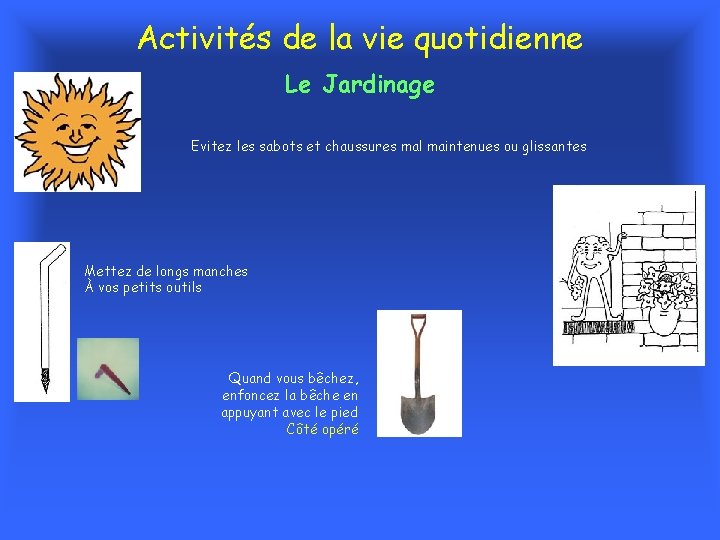 Activités de la vie quotidienne

Le Jardinage

Evitez les sabots et chaussures mal maintenues ou glissantes

Mettez de longs manches
À vos petits outils

Quand vous bêchez,
enfoncez la bêche en
appuyant avec le pied
Côté opéré